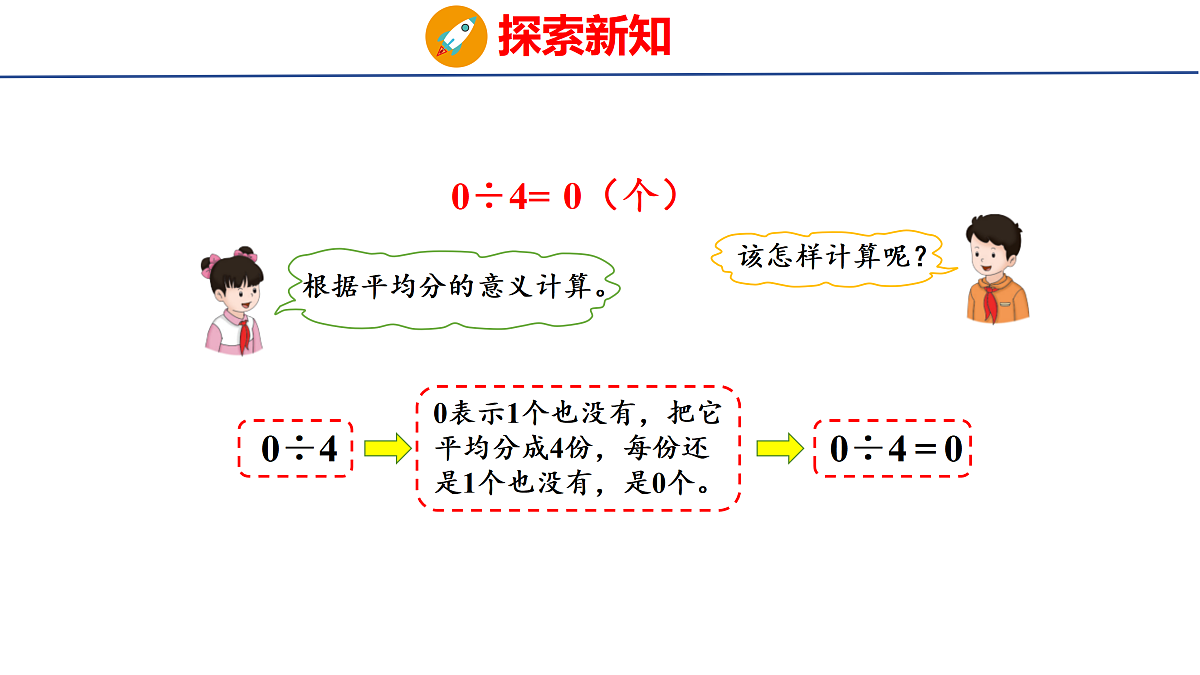 探索新知

$0 \div 4 = 0$（个）

根据平均分的意义计算。

该怎样计算呢？

$0 \div 4$

0表示1个也没有，把它平均分成4份，每份还是1个也没有，是0个。

$0 \div 4 = 0$